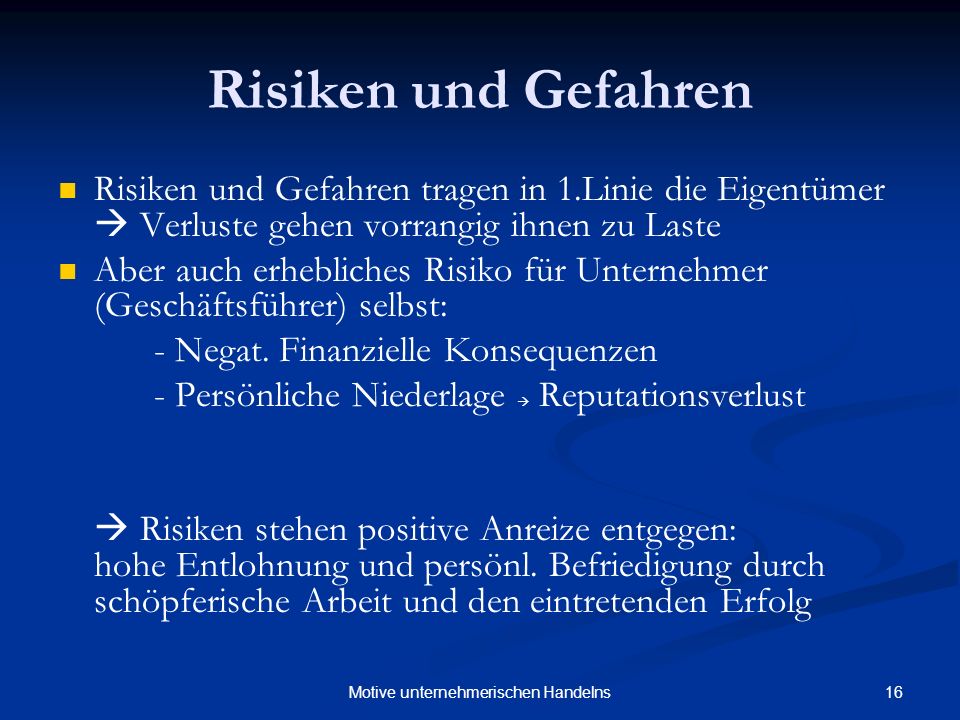 Risiken und Gefahren

Risiken und Gefahren tragen in 1.Linie die Eigentümer → Verluste gehen vorrangig ihnen zu Laste

Aber auch erhebliches Risiko für Unternehmer (Geschäftsführer) selbst:

- Negat. Finanzielle Konsequenzen

- Persönliche Niederlage → Reputationsverlust

→ Risiken stehen positive Anreize entgegen: hohe Entlohnung und persönl. Befriedigung durch schöpferische Arbeit und den eintretenden Erfolg

Motive unternehmerischen Handelns

16